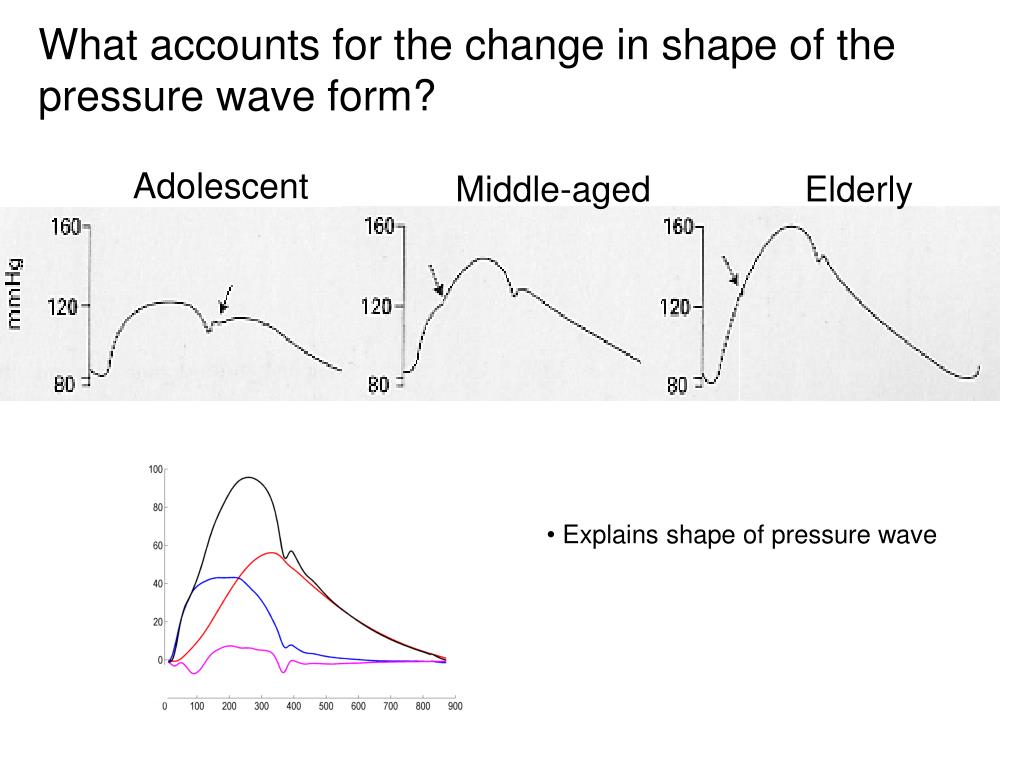 What accounts for the change in shape of the pressure wave form?

Adolescent

Middle-aged

Elderly

mmHg

160

120

80

160

120

80

160

120

80

100

80

60

40

20

0

0 100 200 300 400 500 600 700 800 900

• Explains shape of pressure wave